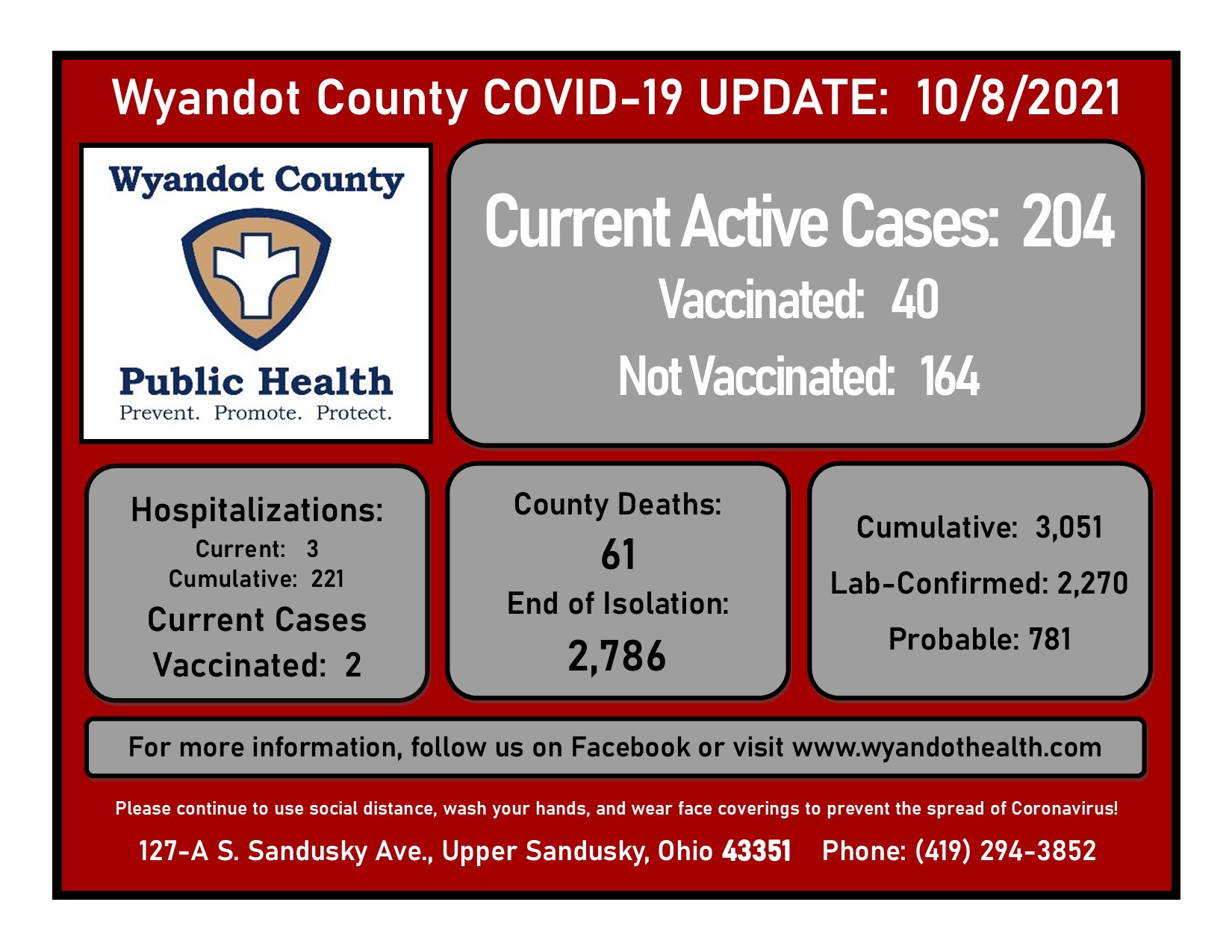 Wyandot County COVID-19 UPDATE: 10/8/2021

Wyandot County

Public Health
Prevent. Promote. Protect.

Current Active Cases: 204
Vaccinated: 40
Not Vaccinated: 164

Hospitalizations:
Current: 3
Cumulative: 221
Current Cases
Vaccinated: 2

County Deaths:
61
End of Isolation:
2,786

Cumulative: 3,051
Lab-Confirmed: 2,270
Probable: 781

For more information, follow us on Facebook or visit www.wyandothealth.com

Please continue to use social distance, wash your hands, and wear face coverings to prevent the spread of Coronavirus!

127-A S. Sandusky Ave., Upper Sandusky, Ohio 43351 Phone: (419) 294-3852